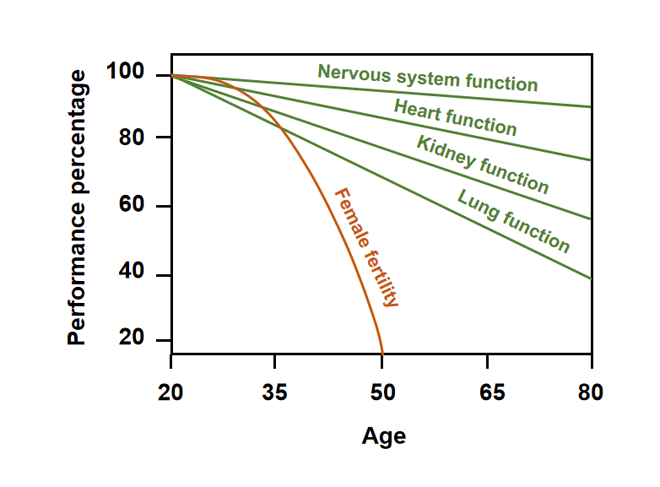 Performance percentage

100
80
60
40
20

Nervous system function
Heart function
Kidney function
Lung function
Female fertility

20 35 50 65 80

Age